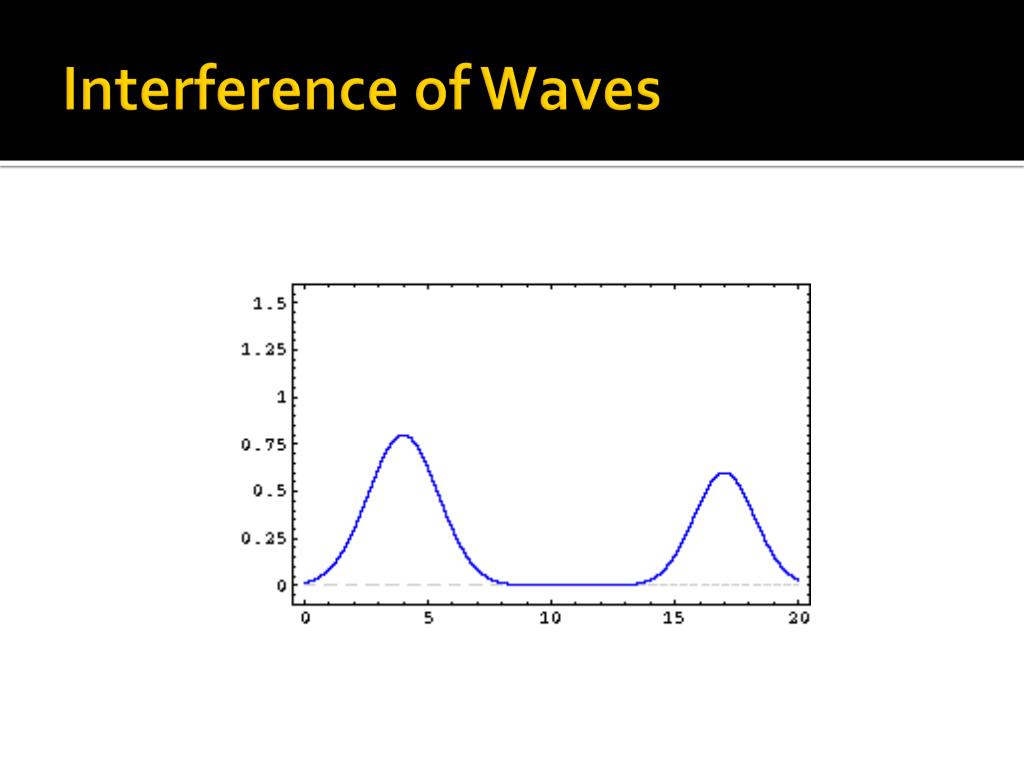 Interference of Waves

1.5
1.25
1
0.75
0.5
0.25
0

0
5
10
15
20